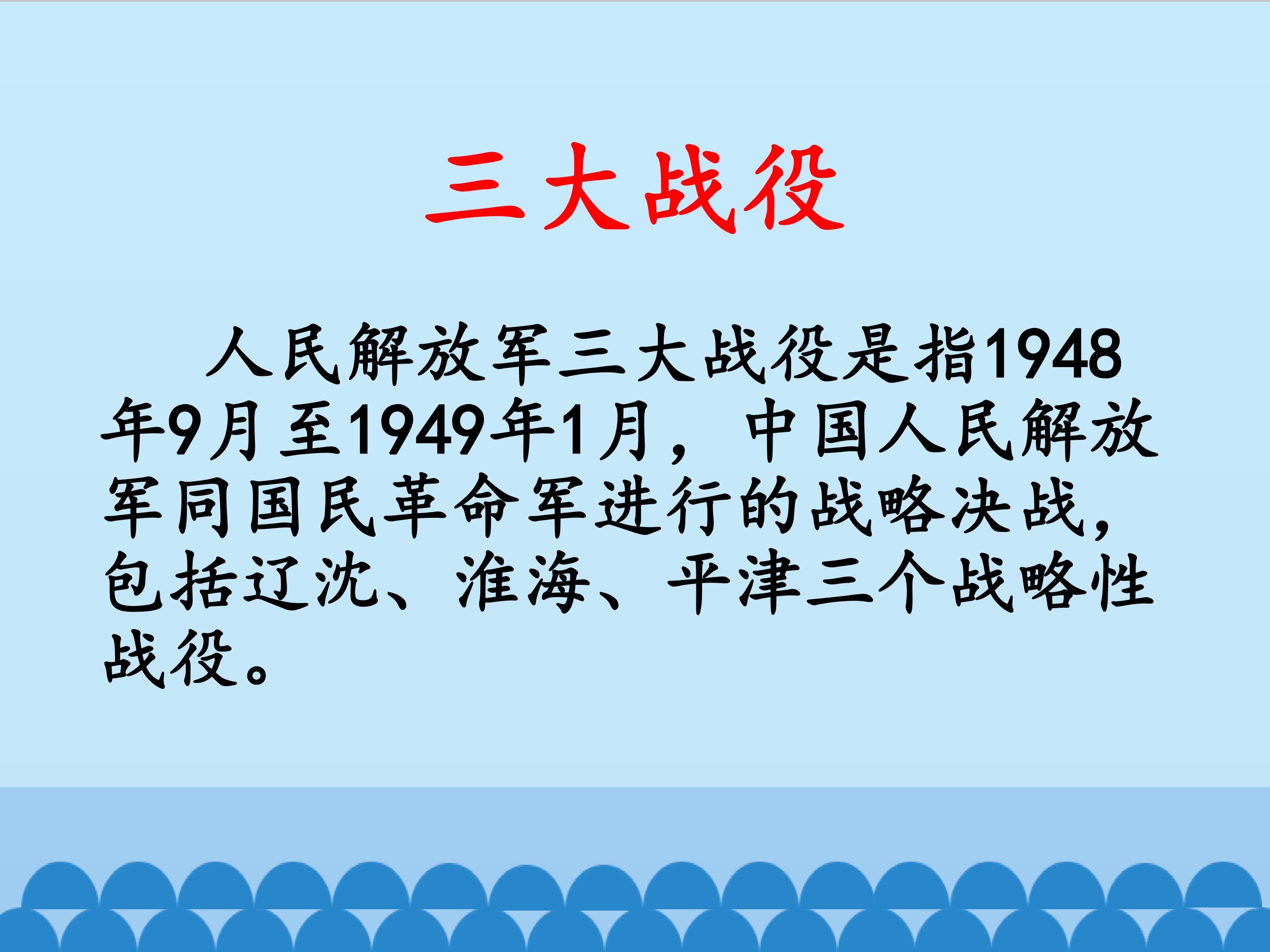 三大战役

人民解放军三大战役是指1948年9月至1949年1月，中国人民解放军同国民革命军进行的战略决战，包括辽沈、淮海、平津三个战略性战役。